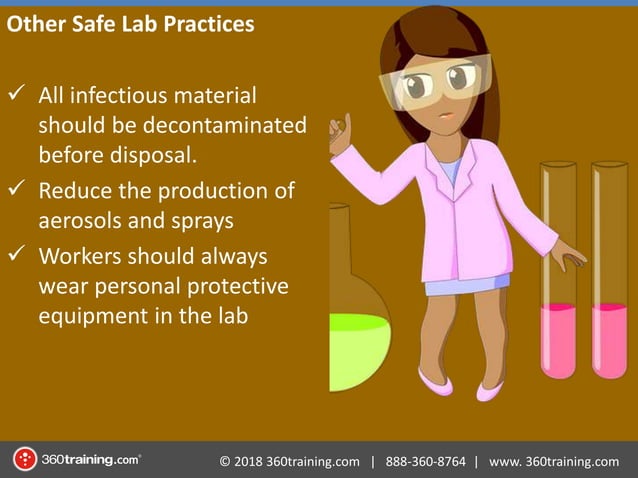 Other Safe Lab Practices

✓ All infectious material should be decontaminated before disposal.

✓ Reduce the production of aerosols and sprays

✓ Workers should always wear personal protective equipment in the lab

360training.com®

© 2018 360training.com | 888-360-8764 | www. 360training.com